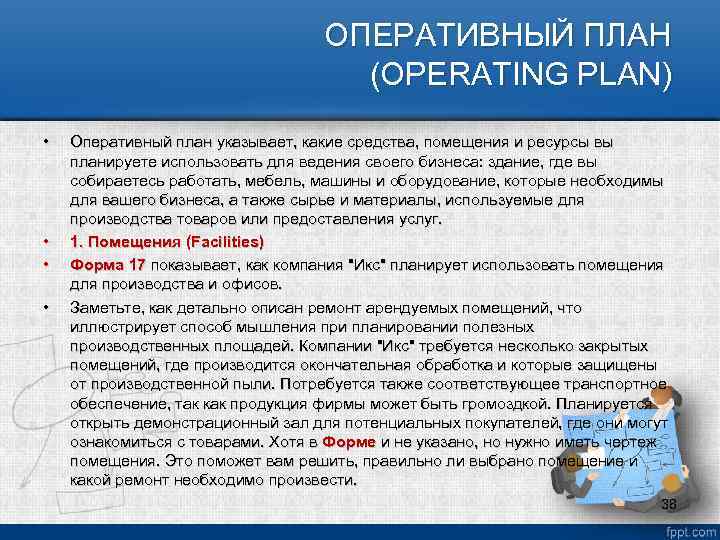 ОПЕРАТИВНЫЙ ПЛАН (OPERATING PLAN)

• Оперативный план указывает, какие средства, помещения и ресурсы вы планируете использовать для ведения своего бизнеса: здание, где вы собираетесь работать, мебель, машины и оборудование, которые необходимы для вашего бизнеса, а также сырье и материалы, используемые для производства товаров или предоставления услуг.

• 1. Помещения (Facilities)

• Форма 17 показывает, как компания "Икс" планирует использовать помещения для производства и офисов.

• Заметьте, как детально описан ремонт арендуемых помещений, что иллюстрирует способ мышления при планировании полезных производственных площадей. Компании "Икс" требуется несколько закрытых помещений, где производится окончательная обработка и которые защищены от производственной пыли. Потребуется также соответствующее транспортное обеспечение, так как продукция фирмы может быть громоздкой. Планируется открыть демонстрационный зал для потенциальных покупателей, где они могут ознакомиться с товарами. Хотя в Форме и не указано, но нужно иметь чертеж помещения. Это поможет вам решить, правильно ли выбрано помещение и какой ремонт необходимо произвести.

38

fppt.com